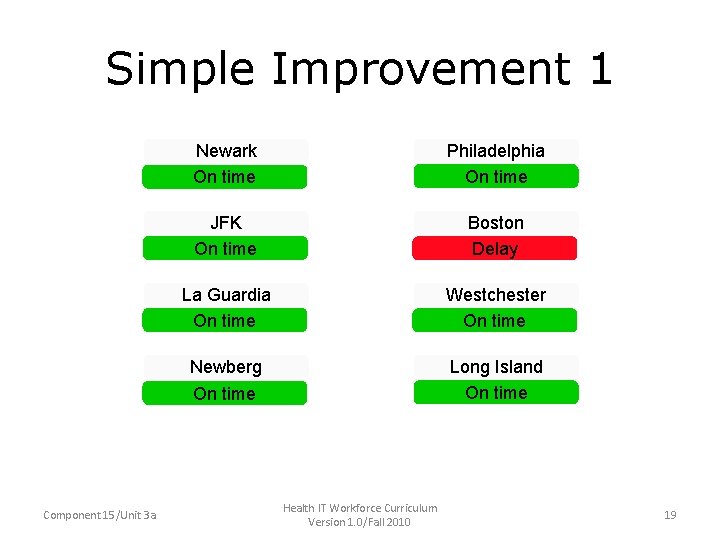 Simple Improvement 1

Newark
On time

JFK
On time

La Guardia
On time

Newberg
On time

Philadelphia
On time

Boston
Delay

Westchester
On time

Long Island
On time

Component 15/Unit 3a

Health IT Workforce Curriculum
Version 1.0/Fall 2010

19